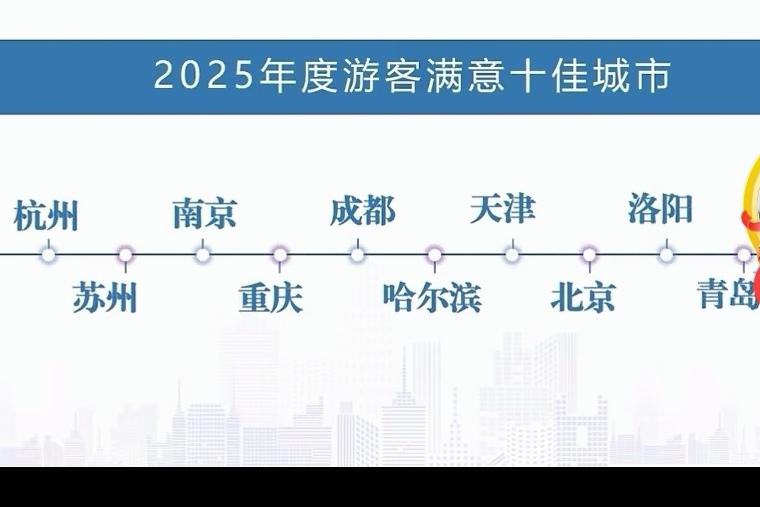 2025年度游客满意十佳城市

杭州
苏州
南京
重庆
成都
哈尔滨
天津
北京
洛阳
青岛